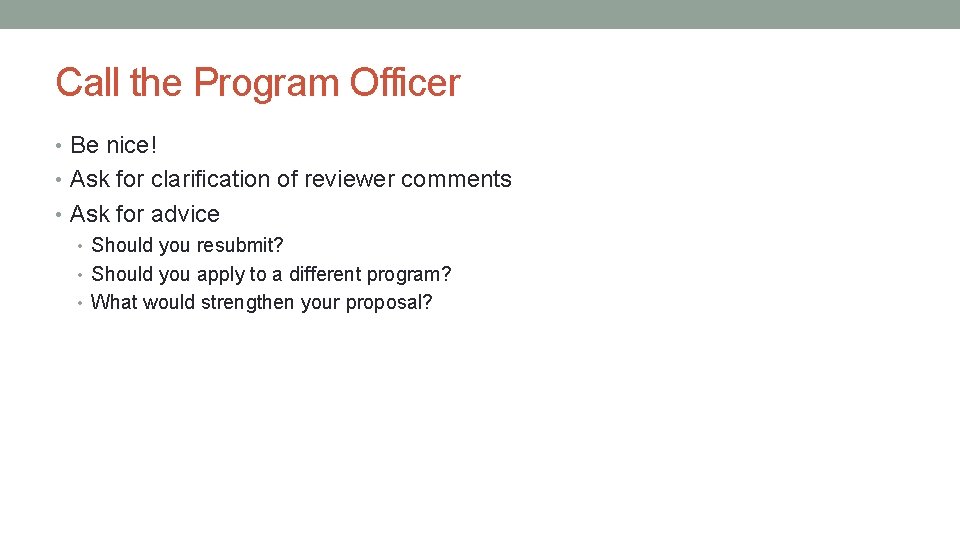 Call the Program Officer

• Be nice!
• Ask for clarification of reviewer comments
• Ask for advice
  • Should you resubmit?
  • Should you apply to a different program?
  • What would strengthen your proposal?